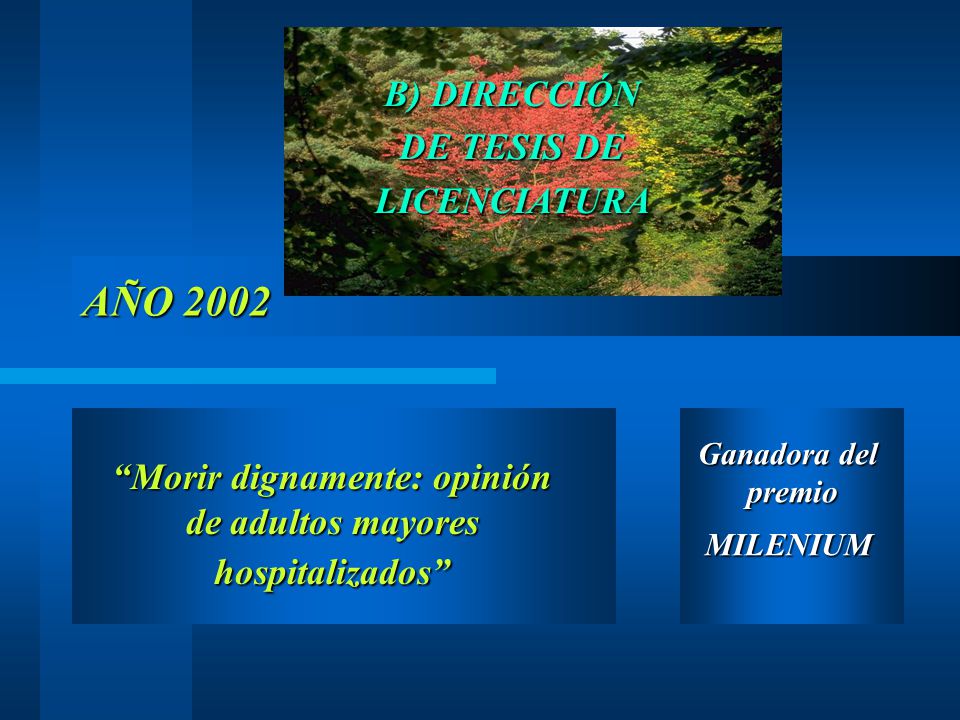 B) DIRECCIÓN DE TESIS DE LICENCIATURA

AÑO 2002

“Morir dignamente: opinión de adultos mayores hospitalizados”

Ganadora del premio

MILENIUM